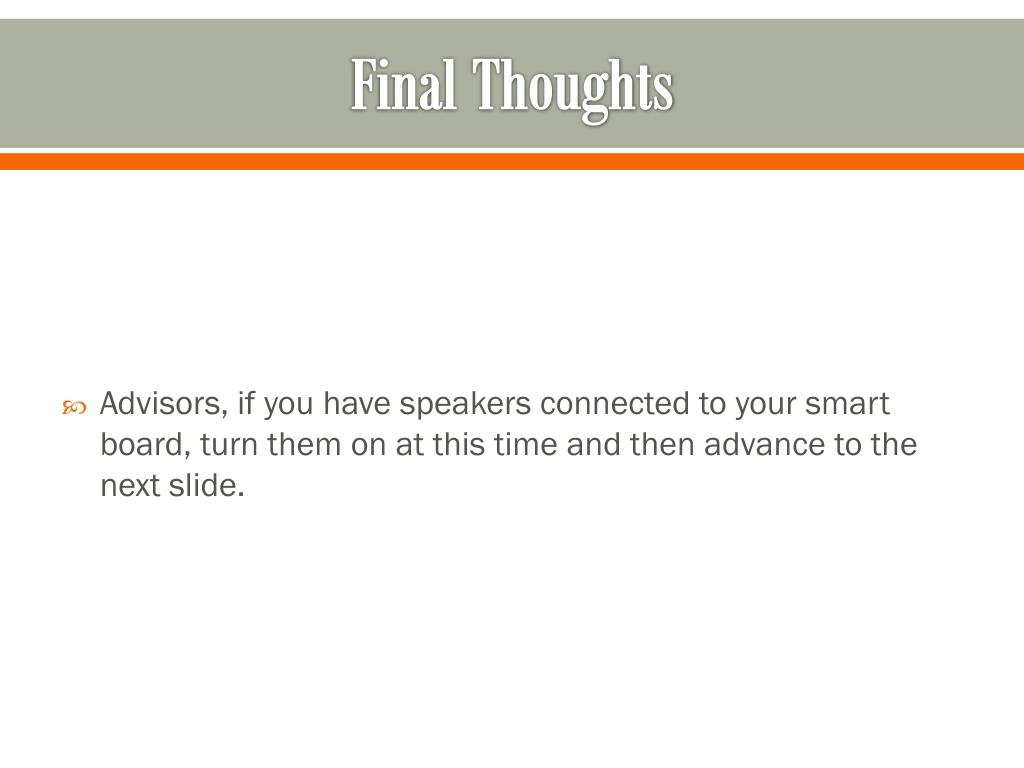 Final Thoughts

Advisors, if you have speakers connected to your smart board, turn them on at this time and then advance to the next slide.